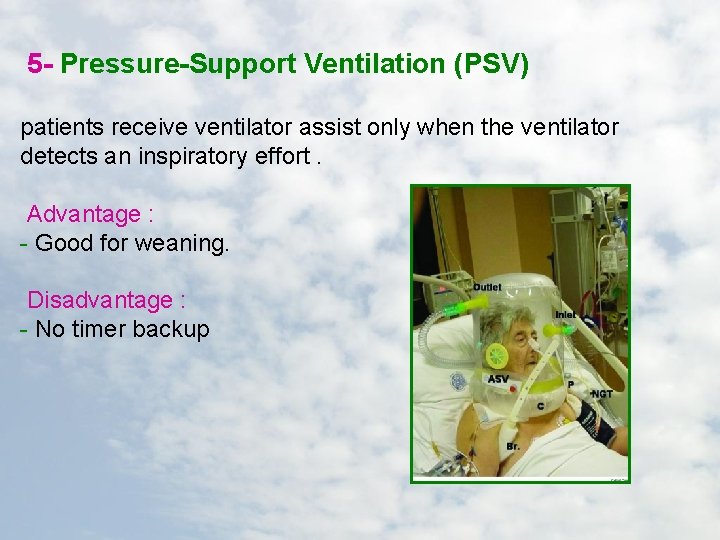 5- Pressure-Support Ventilation (PSV)

patients receive ventilator assist only when the ventilator detects an inspiratory effort .

Advantage :
- Good for weaning.

Disadvantage :
- No timer backup

Outlet
Inlet
ASV
P
NGT
C
Br.